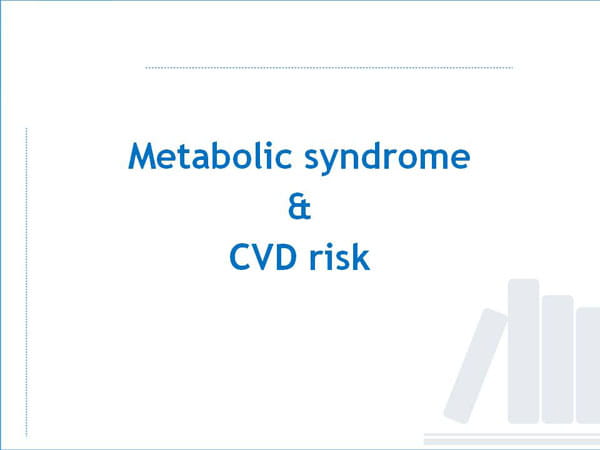 Metabolic syndrome
&
CVD risk